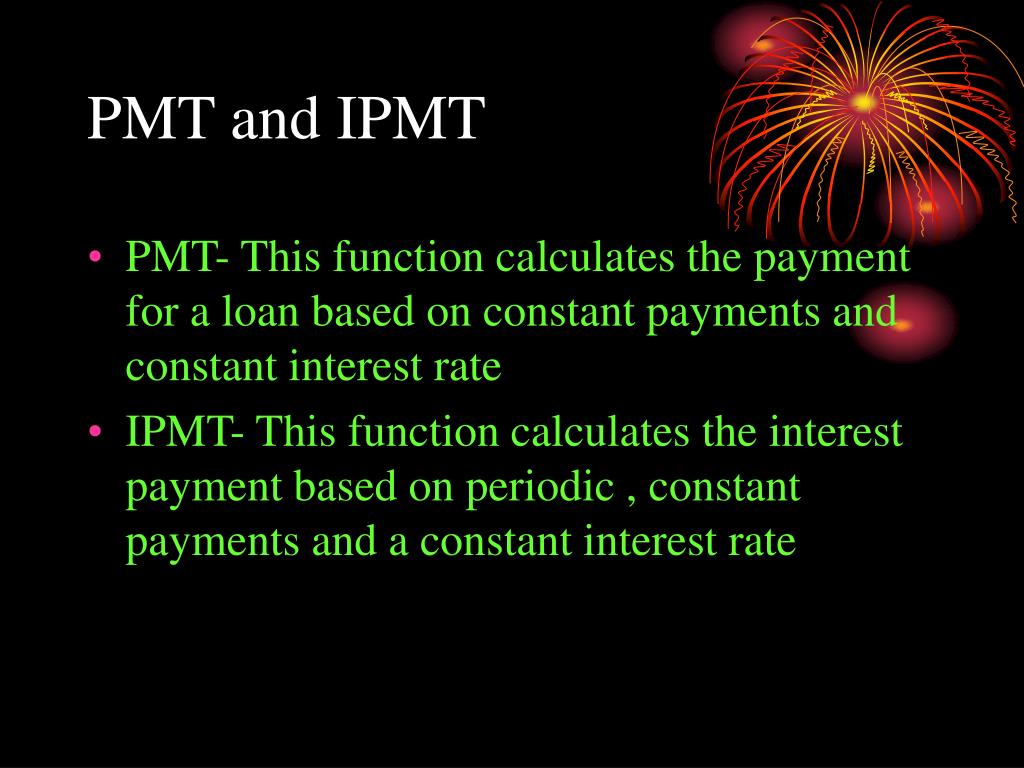 PMT and IPMT

• PMT- This function calculates the payment for a loan based on constant payments and constant interest rate
• IPMT- This function calculates the interest payment based on periodic , constant payments and a constant interest rate